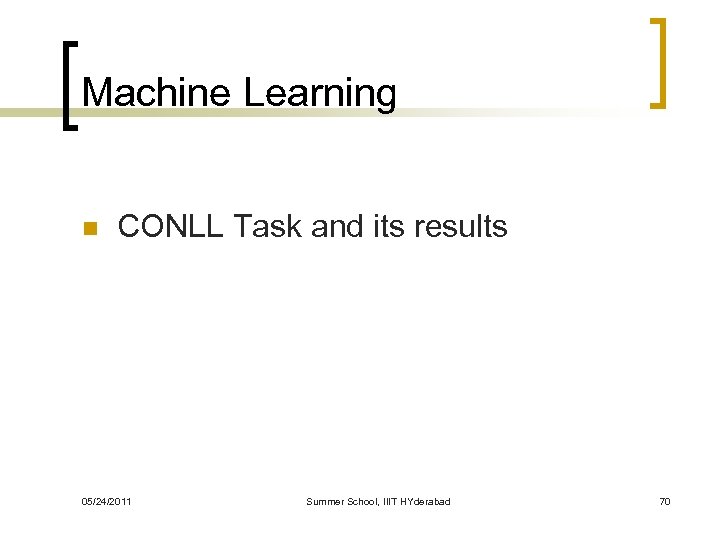 Machine Learning

CONLL Task and its results

05/24/2011

Summer School, IIIT HYderabad

70